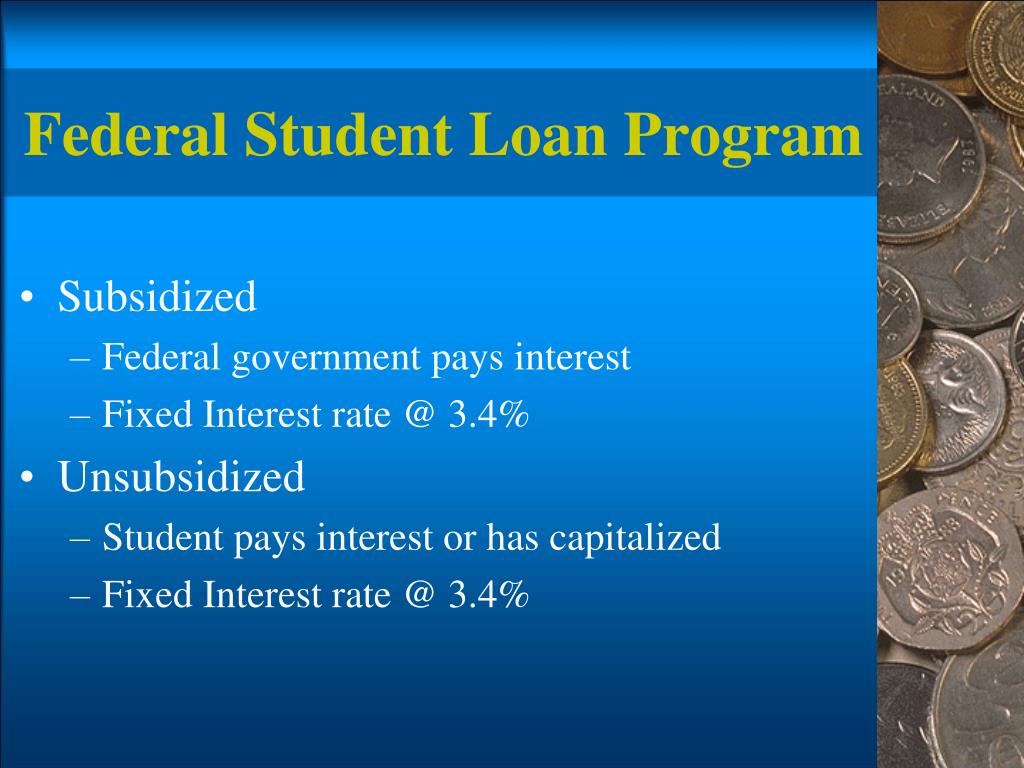 Federal Student Loan Program

• Subsidized
– Federal government pays interest
– Fixed Interest rate @ 3.4%
• Unsubsidized
– Student pays interest or has capitalized
– Fixed Interest rate @ 3.4%